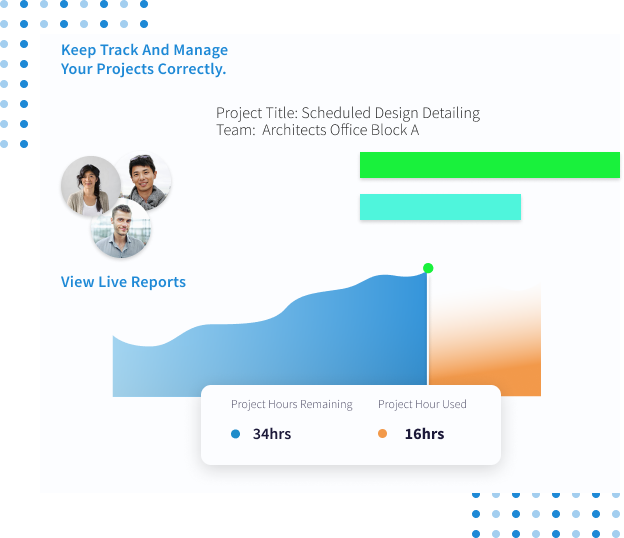 Keep Track And Manage Your Projects Correctly.

Project Title: Scheduled Design Detailing
Team: Architects Office Block A

View Live Reports

Project Hours Remaining
34hrs

Project Hour Used
16hrs